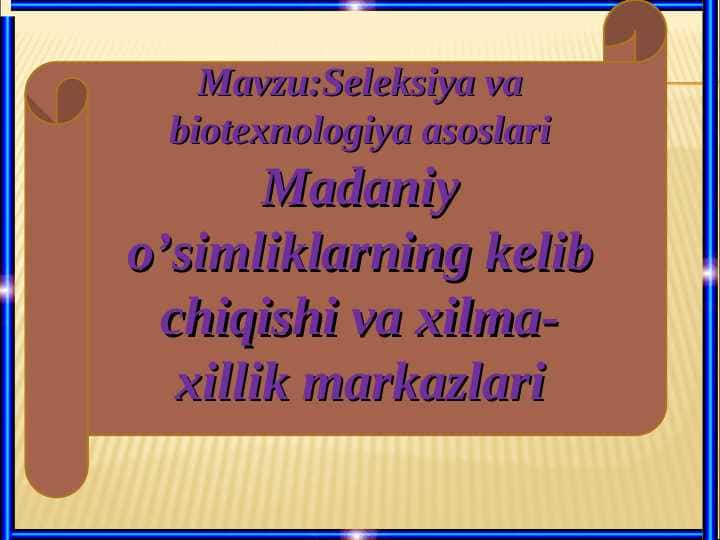 Mavzu:Seleksiya va biotexnologiya asoslari

Madaniy o’simliklarning kelib chiqishi va xilma-xillik markazlari